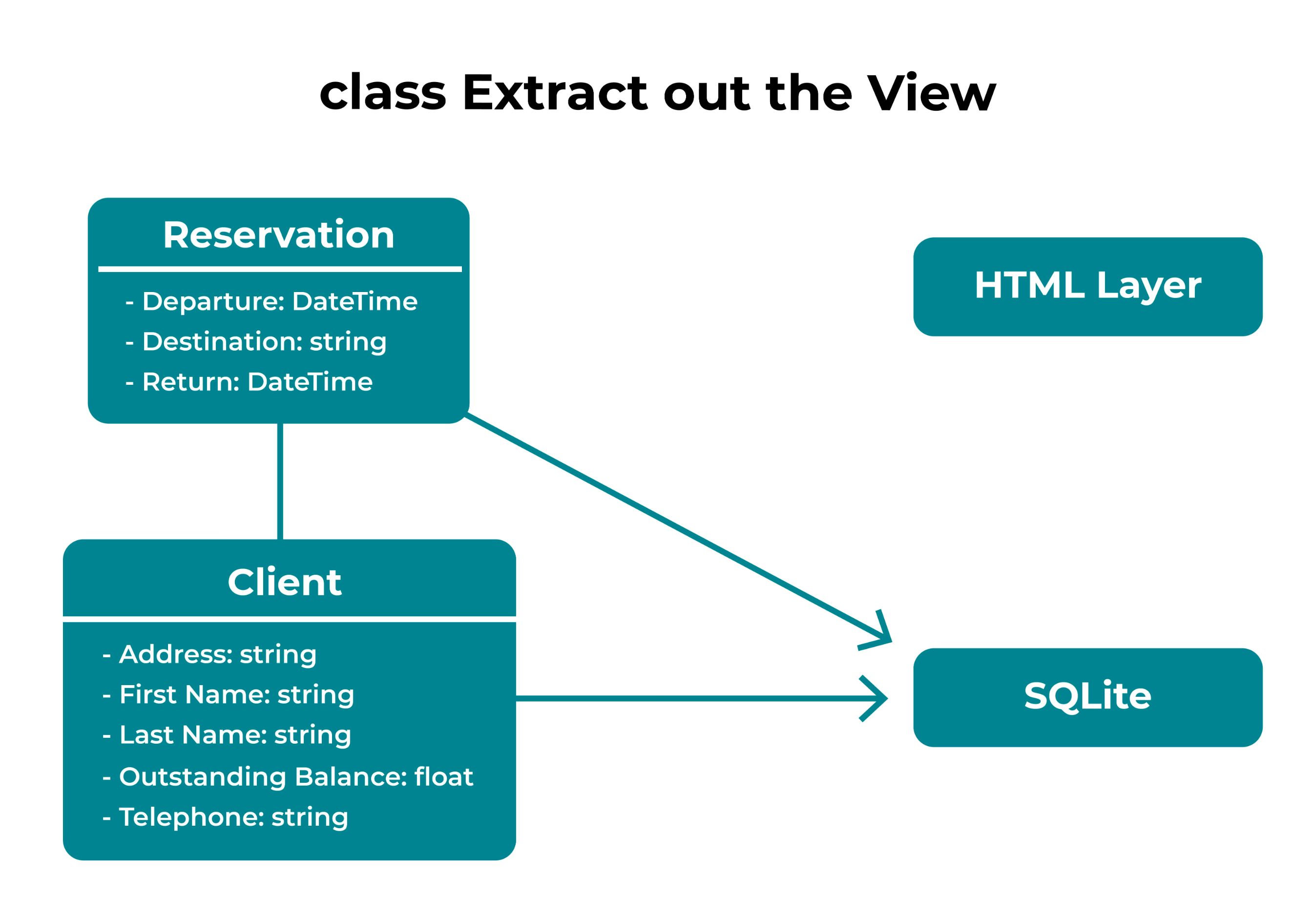 class Extract out the View

Reservation

- Departure: DateTime
- Destination: string
- Return: DateTime

HTML Layer

Client

- Address: string
- First Name: string
- Last Name: string
- Outstanding Balance: float
- Telephone: string

SQLite